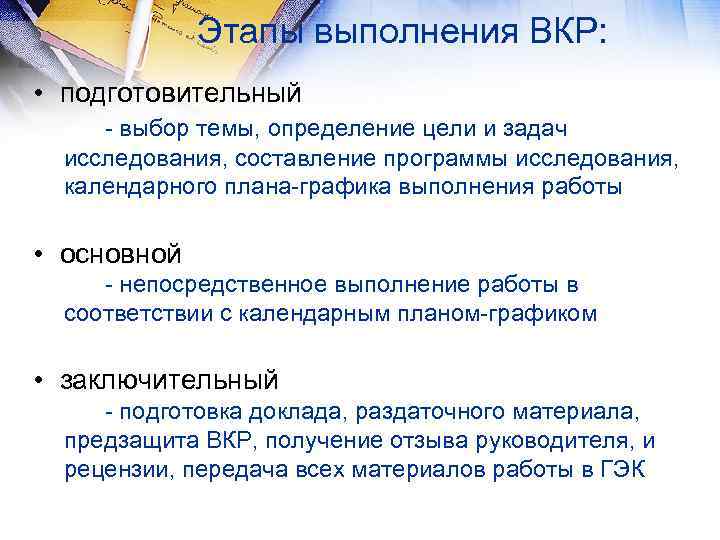 Этапы выполнения ВКР:

• подготовительный

- выбор темы, определение цели и задач исследования, составление программы исследования, календарного плана-графика выполнения работы

• основной

- непосредственное выполнение работы в соответствии с календарным планом-графиком

• заключительный

- подготовка доклада, раздаточного материала, предзащита ВКР, получение отзыва руководителя, и рецензии, передача всех материалов работы в ГЭК